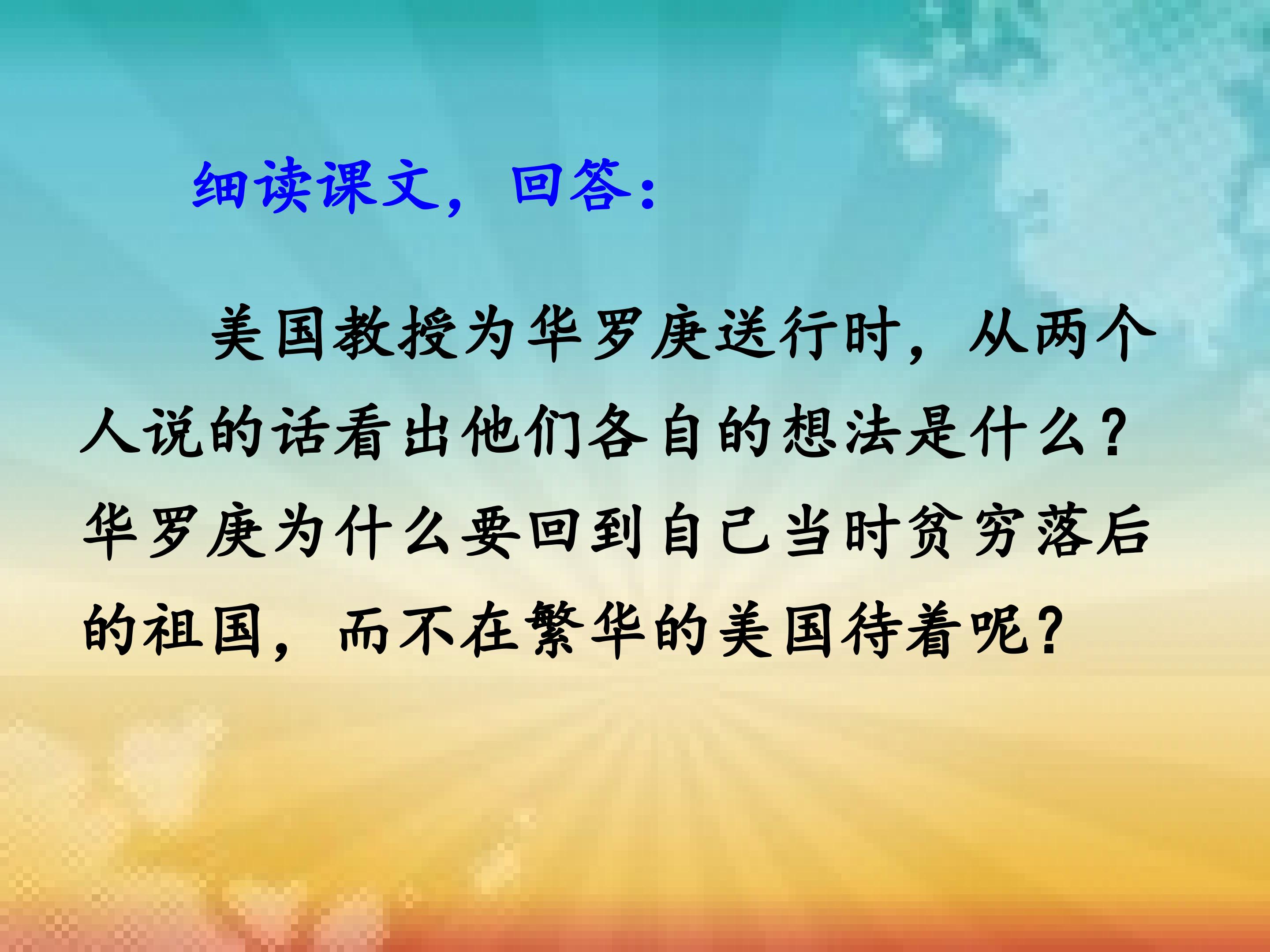 细读课文，回答：

美国教授为华罗庚送行时，从两个人说的话看出他们各自的想法是什么？华罗庚为什么要回到自己当时贫穷落后的祖国，而不在繁华的美国待着呢？